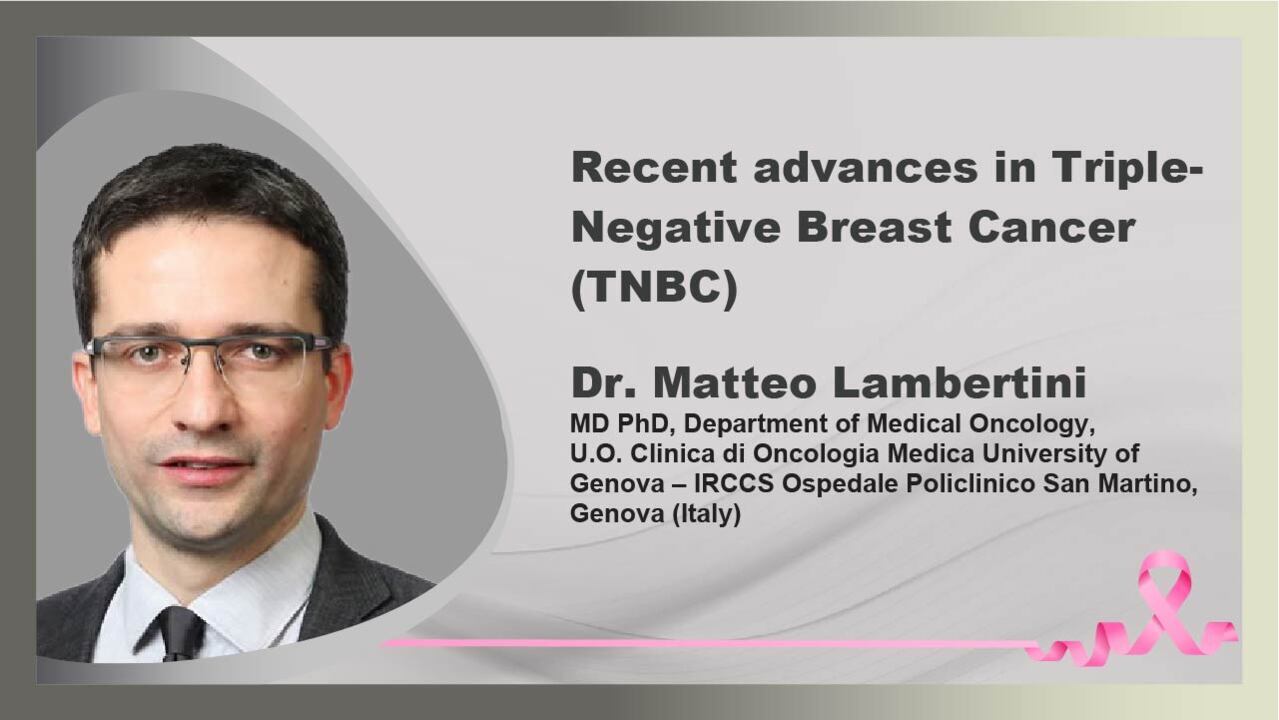 Recent advances in Triple-Negative Breast Cancer (TNBC)

Dr. Matteo Lambertini
MD PhD, Department of Medical Oncology, U.O. Clinica di Oncologia Medica University of Genova – IRCCS Ospedale Policlinico San Martino, Genova (Italy)